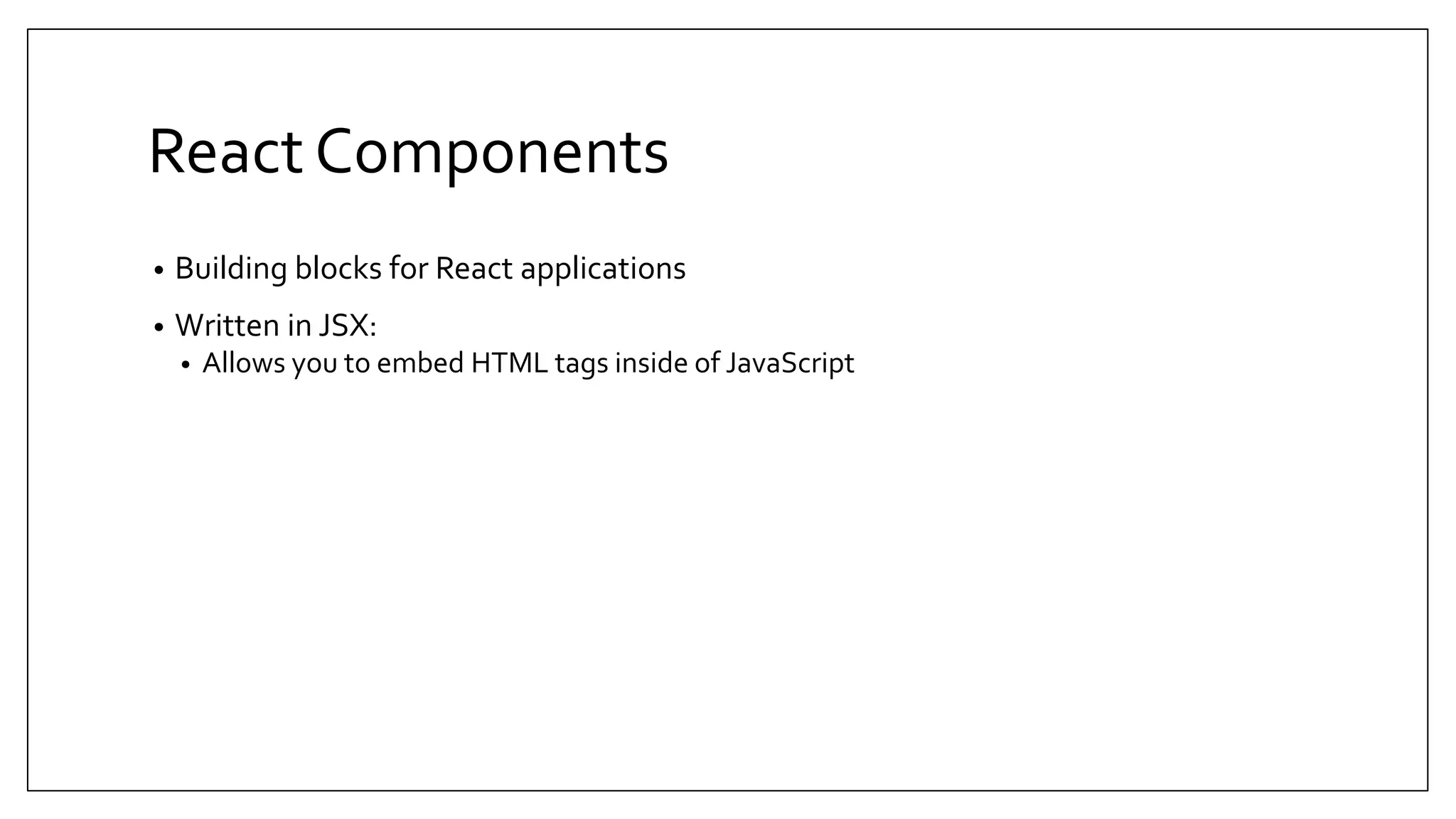 React Components

• Building blocks for React applications

• Written in JSX:
  • Allows you to embed HTML tags inside of JavaScript